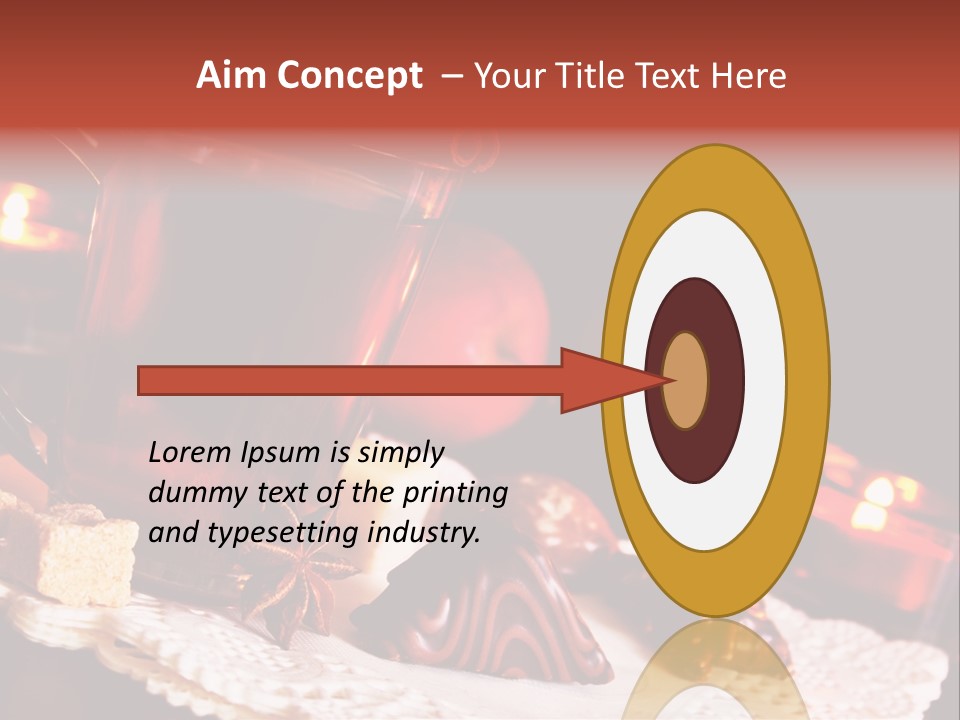 Aim Concept – Your Title Text Here

Lorem Ipsum is simply dummy text of the printing and typesetting industry.